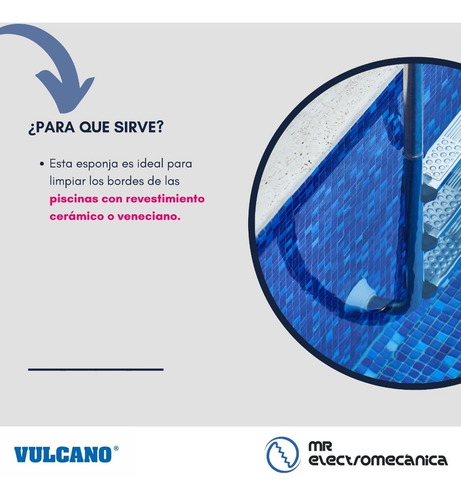 ¿PARA QUE SIRVE?

• Esta esponja es ideal para limpiar los bordes de las piscinas con revestimiento cerámico o veneciano.

VULCANO®

MR electromecanica